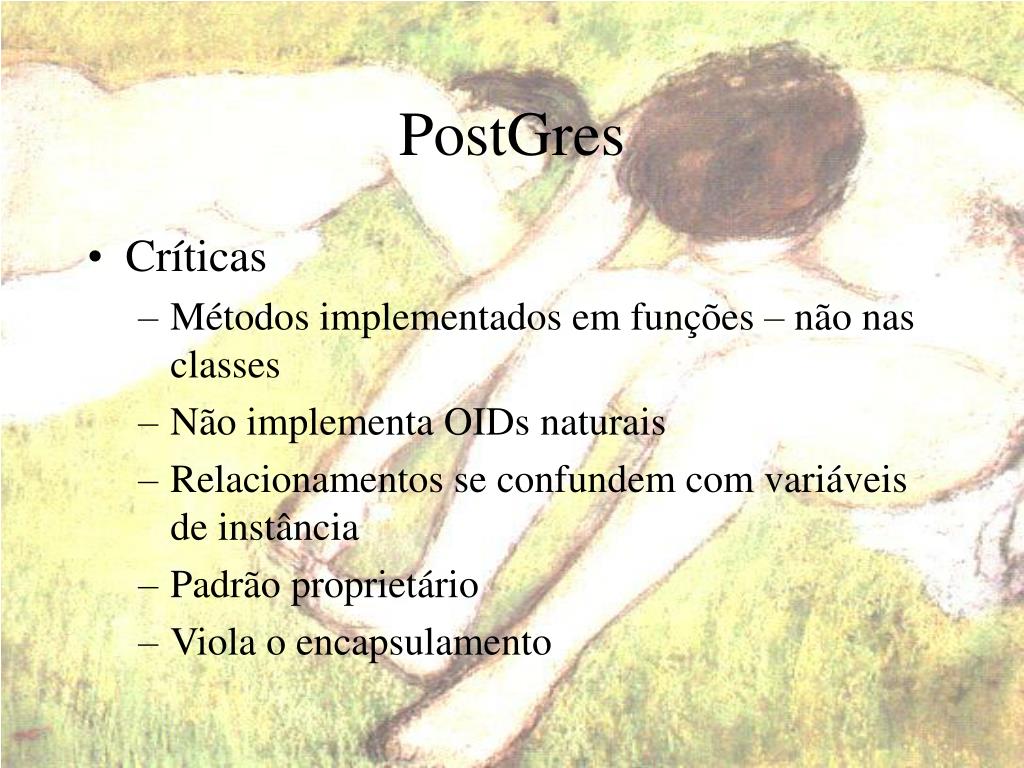 PostGres

• Críticas
– Métodos implementados em funções – não nas classes
– Não implementa OIDs naturais
– Relacionamentos se confundem com variáveis de instância
– Padrão proprietário
– Viola o encapsulamento